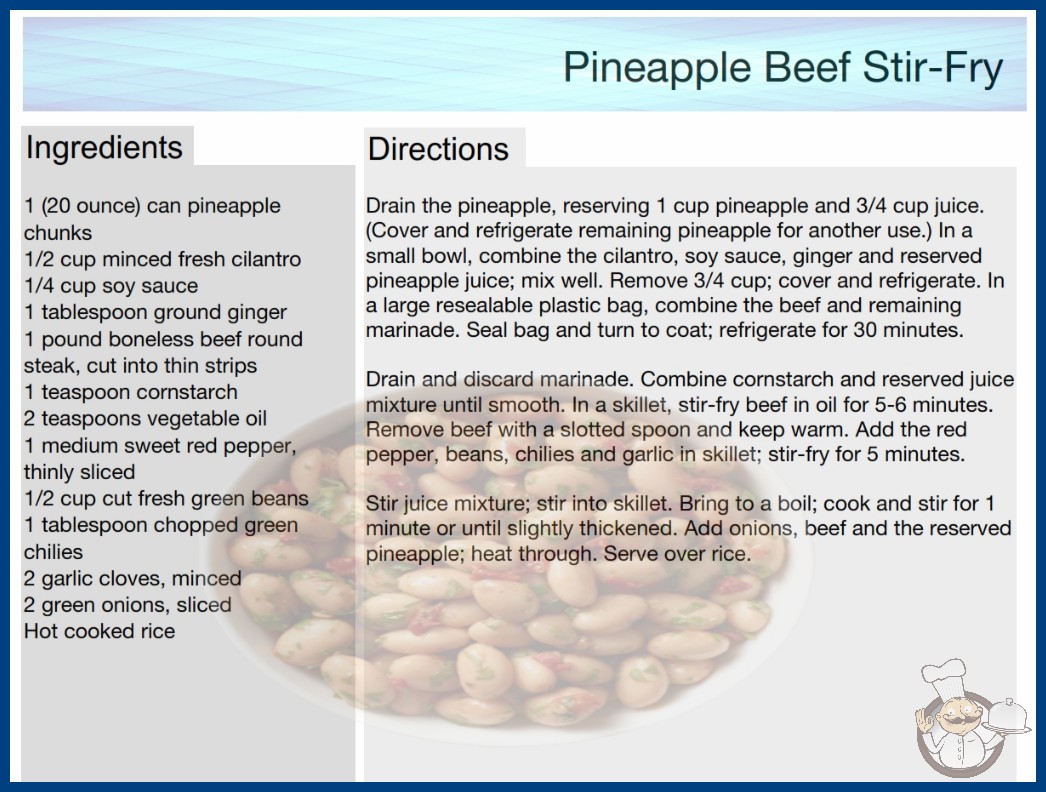 Pineapple Beef Stir-Fry

Ingredients

1 (20 ounce) can pineapple chunks
1/2 cup minced fresh cilantro
1/4 cup soy sauce
1 tablespoon ground ginger
1 pound boneless beef round steak, cut into thin strips
1 teaspoon cornstarch
2 teaspoons vegetable oil
1 medium sweet red pepper, thinly sliced
1/2 cup cut fresh green beans
1 tablespoon chopped green chilies
2 garlic cloves, minced
2 green onions, sliced
Hot cooked rice

Directions

Drain the pineapple, reserving 1 cup pineapple and 3/4 cup juice. (Cover and refrigerate remaining pineapple for another use.) In a small bowl, combine the cilantro, soy sauce, ginger and reserved pineapple juice; mix well. Remove 3/4 cup; cover and refrigerate. In a large resealable plastic bag, combine the beef and remaining marinade. Seal bag and turn to coat; refrigerate for 30 minutes.

Drain and discard marinade. Combine cornstarch and reserved juice mixture until smooth. In a skillet, stir-fry beef in oil for 5-6 minutes. Remove beef with a slotted spoon and keep warm. Add the red pepper, beans, chilies and garlic in skillet; stir-fry for 5 minutes.

Stir juice mixture; stir into skillet. Bring to a boil; cook and stir for 1 minute or until slightly thickened. Add onions, beef and the reserved pineapple; heat through. Serve over rice.